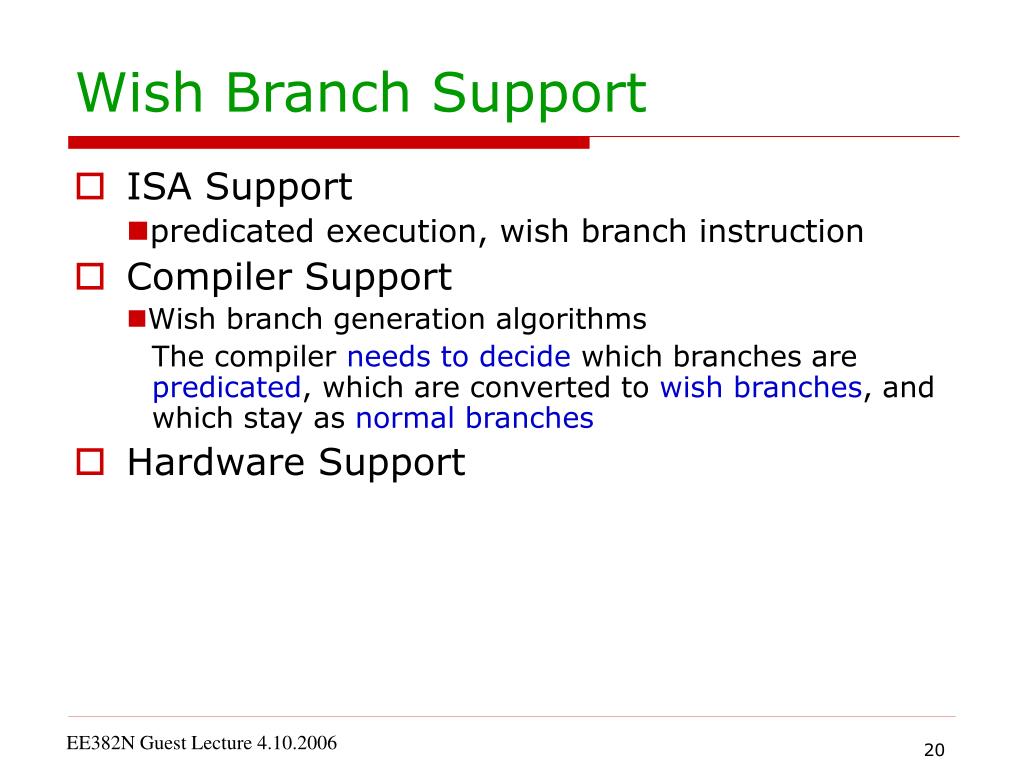 Wish Branch Support

ISA Support

predicated execution, wish branch instruction

Compiler Support

Wish branch generation algorithms

The compiler needs to decide which branches are predicated, which are converted to wish branches, and which stay as normal branches

Hardware Support

EE382N Guest Lecture 4.10.2006

20